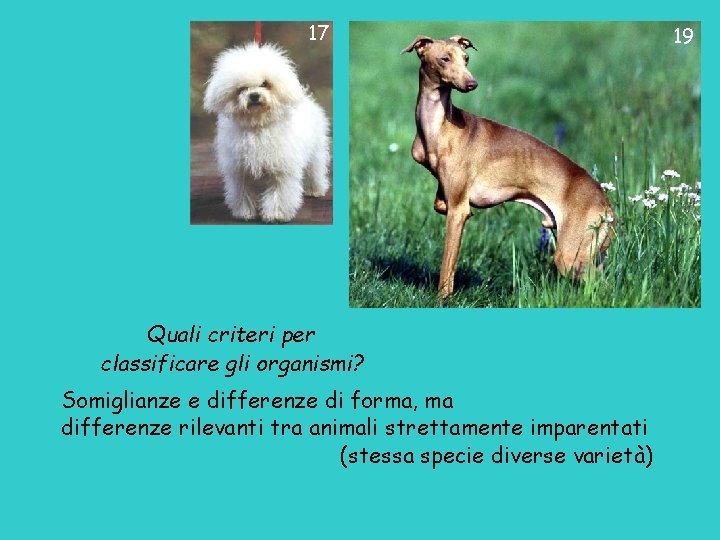 17

19

Quali criteri per classificare gli organismi?

Somiglianze e differenze di forma, ma differenze rilevanti tra animali strettamente imparentati (stessa specie diverse varietà)